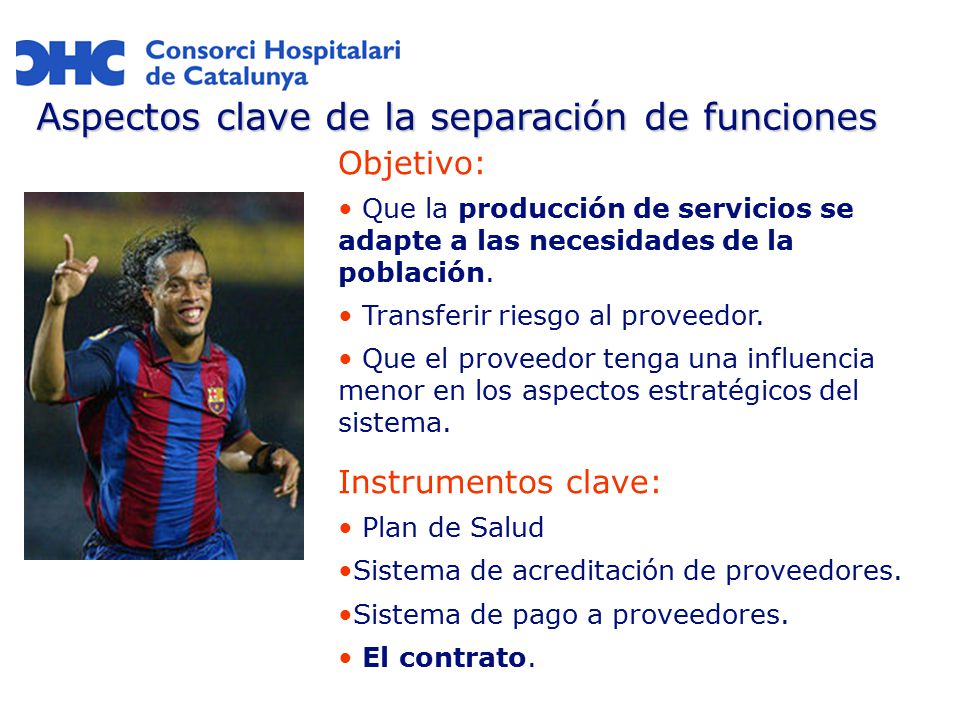 CHC Consorci Hospitalari de Catalunya

Aspectos clave de la separación de funciones

Objetivo:

• Que la producción de servicios se adapte a las necesidades de la población.

• Transferir riesgo al proveedor.

• Que el proveedor tenga una influencia menor en los aspectos estratégicos del sistema.

Instrumentos clave:

• Plan de Salud

•Sistema de acreditación de proveedores.

•Sistema de pago a proveedores.

• El contrato.